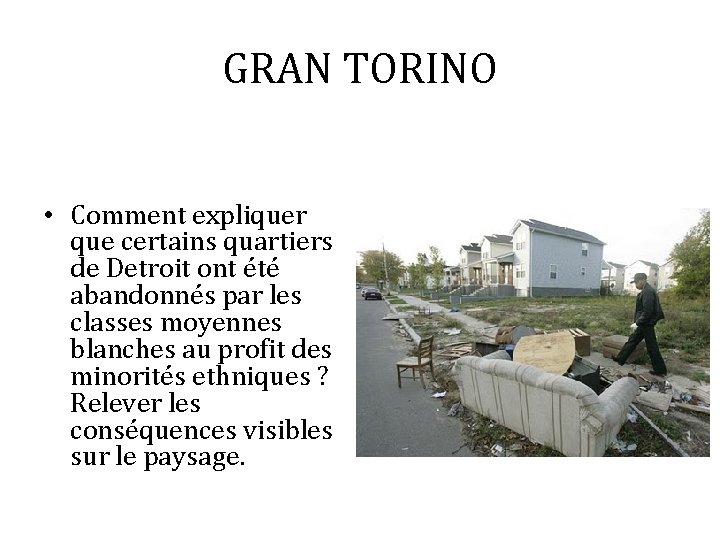 GRAN TORINO

• Comment expliquer que certains quartiers de Detroit ont été abandonnés par les classes moyennes blanches au profit des minorités ethniques ? Relever les conséquences visibles sur le paysage.